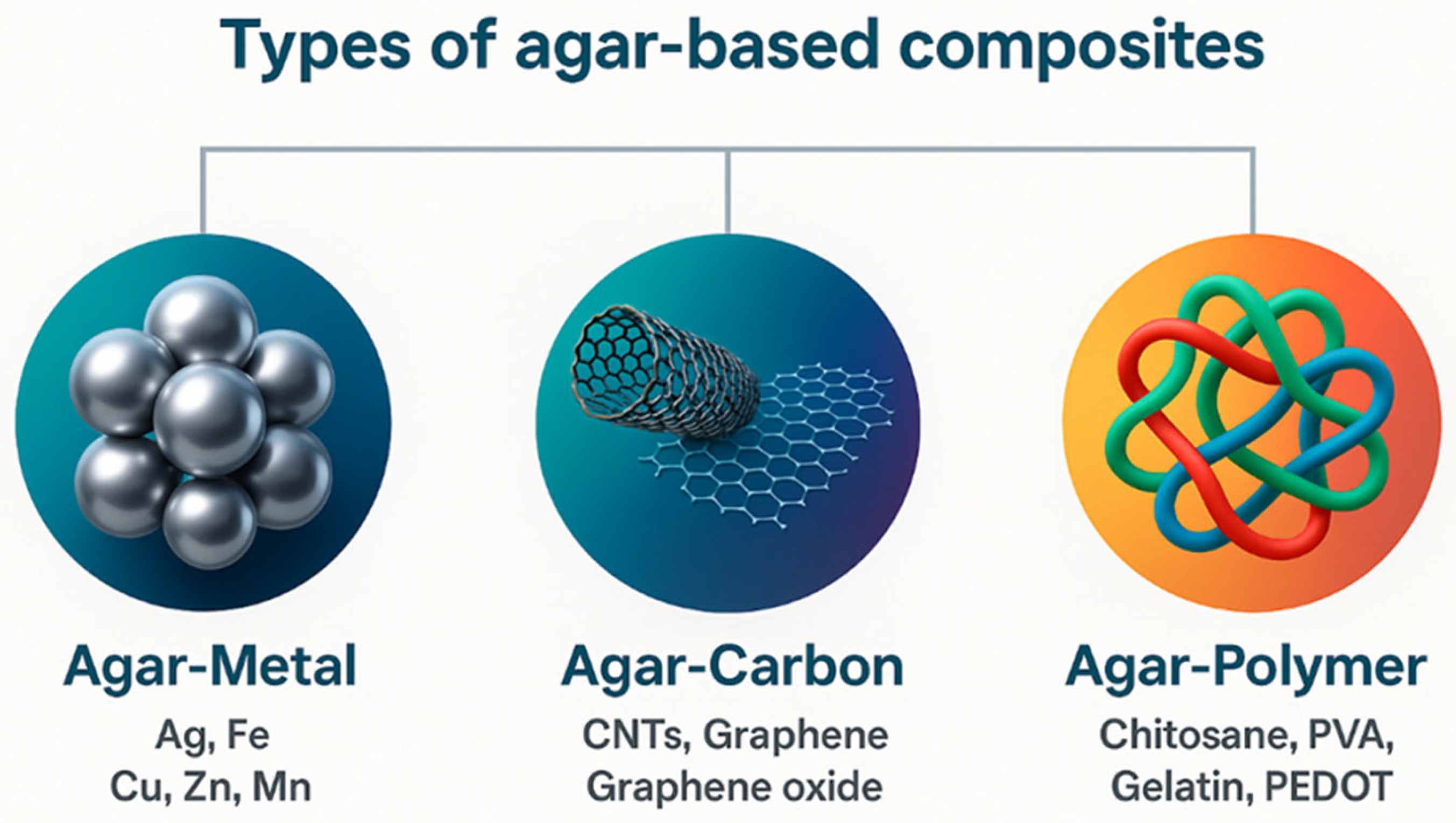 Types of agar-based composites

Agar-Metal

Ag, Fe
Cu, Zn, Mn

Agar-Carbon

CNTs, Graphene
Graphene oxide

Agar-Polymer

Chitosane, PVA,
Gelatin, PEDOT